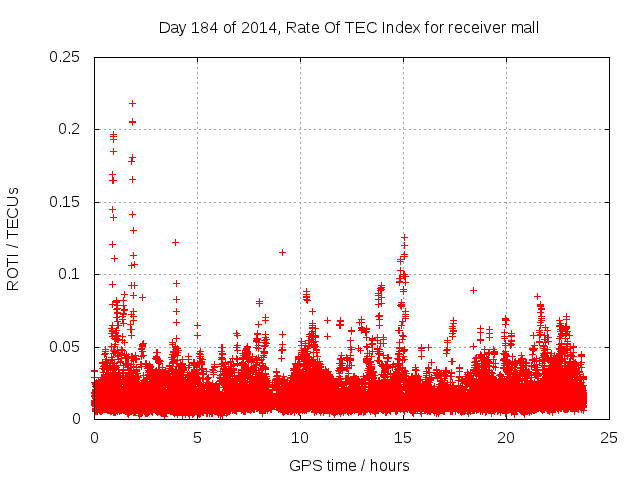 Day 184 of 2014, Rate Of TEC Index for receiver mall

ROTI / TECUs

0.25
0.2
0.15
0.1
0.05
0

0
5
10
15
20
25

GPS time / hours